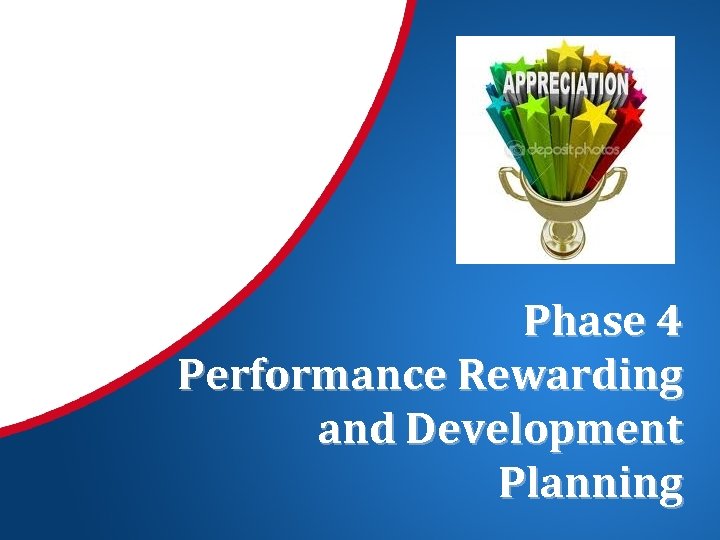 APPRECIATION

depositphotos

Phase 4
Performance Rewarding and Development Planning